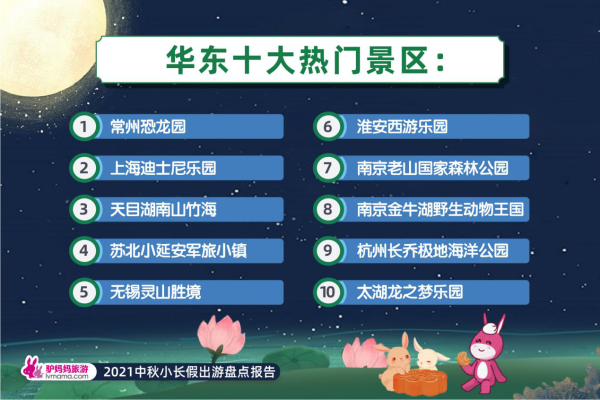 华东十大热门景区：

1 常州恐龙园
2 上海迪士尼乐园
3 天目湖南山竹海
4 苏北小延安军旅小镇
5 无锡灵山胜境
6 淮安西游乐园
7 南京老山国家森林公园
8 南京金牛湖野生动物王国
9 杭州长乔极地海洋公园
10 太湖龙之梦乐园

驴妈妈旅游 lvmama.com
2021中秋小长假出游盘点报告